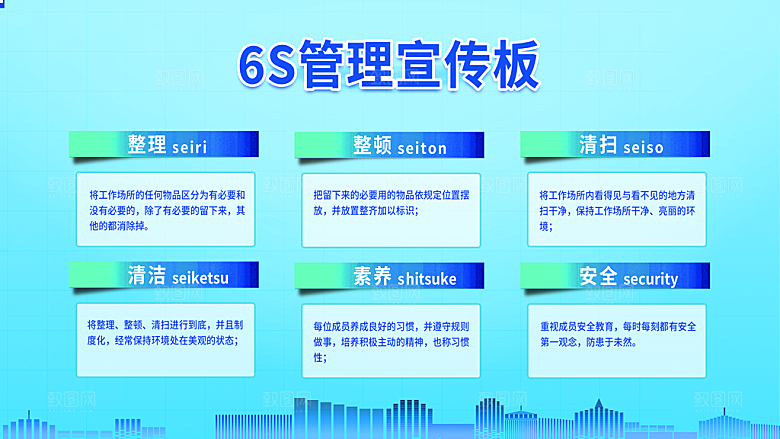 6S管理宣传板

整理 seiri

将工作场所的任何物品区分为有必要和没有必要的，除了有必要的留下来，其他的都消除掉。

整顿 seiton

把留下来的必要用的物品依规定位置摆放，并放置整齐加以标识；

清扫 seiso

将工作场所内看得见与看不见的地方清扫干净，保持工作场所干净、亮丽的环境；

清洁 seiketsu

将整理、整顿、清扫进行到底，并且制度化，经常保持环境处在美观的状态；

素养 shitsuke

每位成员养成良好的习惯，并遵守规则做事，培养积极主动的精神，也称习惯性；

安全 security

重视成员安全教育，每时每刻都有安全第一观念，防患于未然。